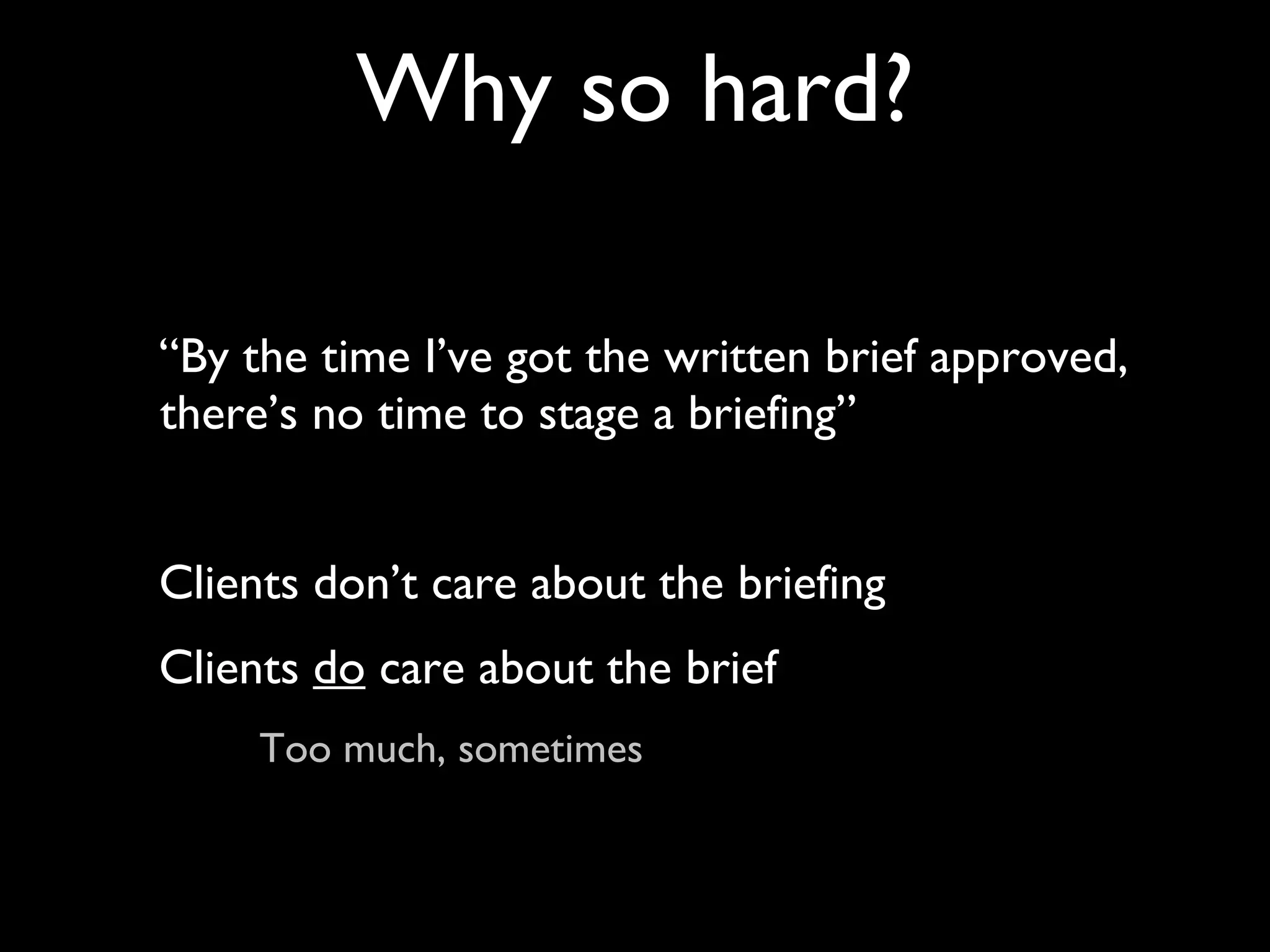 Why so hard?

“By the time I’ve got the written brief approved, there’s no time to stage a briefing”

Clients don’t care about the briefing

Clients do care about the brief

Too much, sometimes